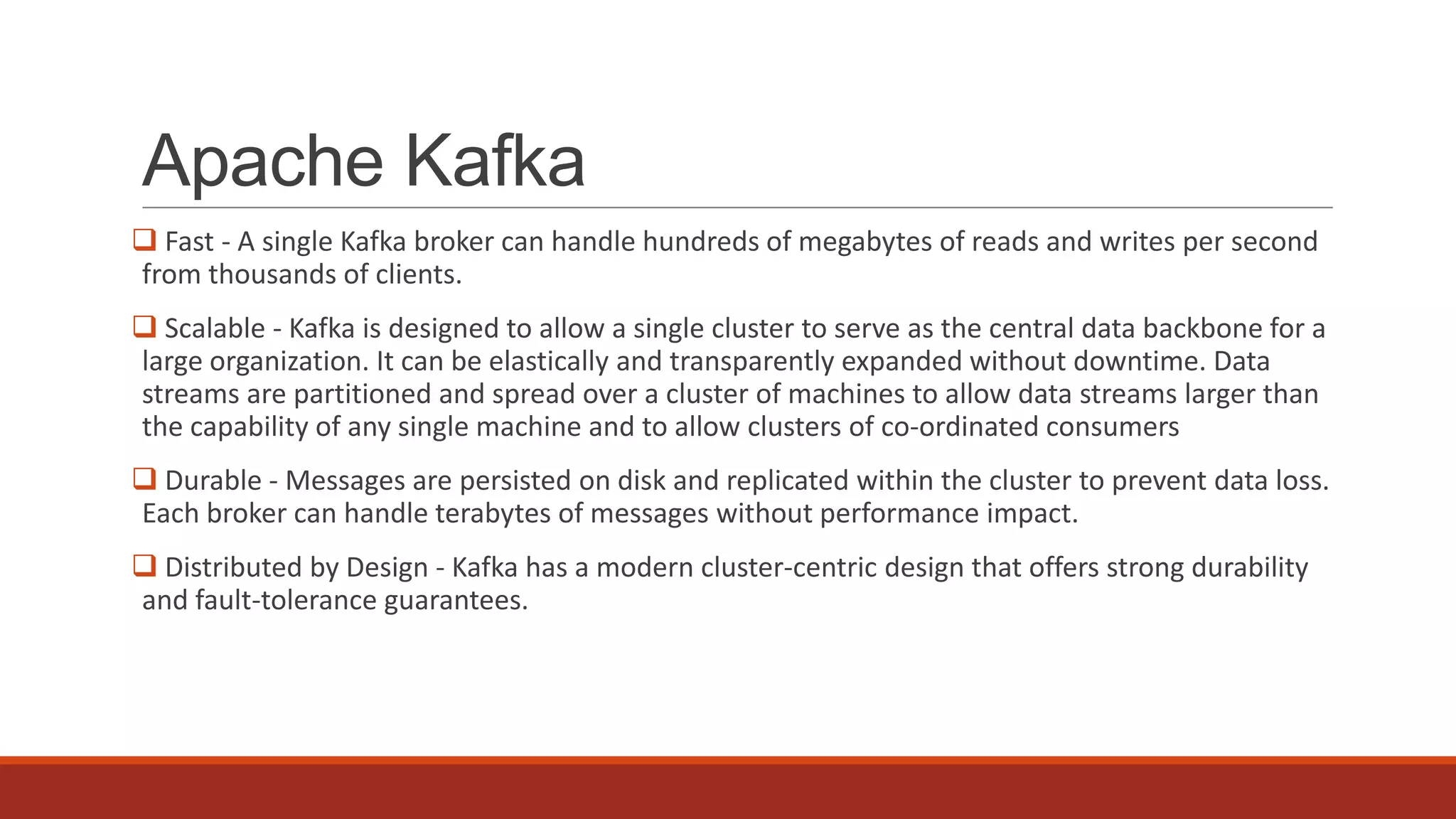 Apache Kafka

❑ Fast - A single Kafka broker can handle hundreds of megabytes of reads and writes per second from thousands of clients.

❑ Scalable - Kafka is designed to allow a single cluster to serve as the central data backbone for a large organization. It can be elastically and transparently expanded without downtime. Data streams are partitioned and spread over a cluster of machines to allow data streams larger than the capability of any single machine and to allow clusters of co-ordinated consumers

❑ Durable - Messages are persisted on disk and replicated within the cluster to prevent data loss. Each broker can handle terabytes of messages without performance impact.

❑ Distributed by Design - Kafka has a modern cluster-centric design that offers strong durability and fault-tolerance guarantees.